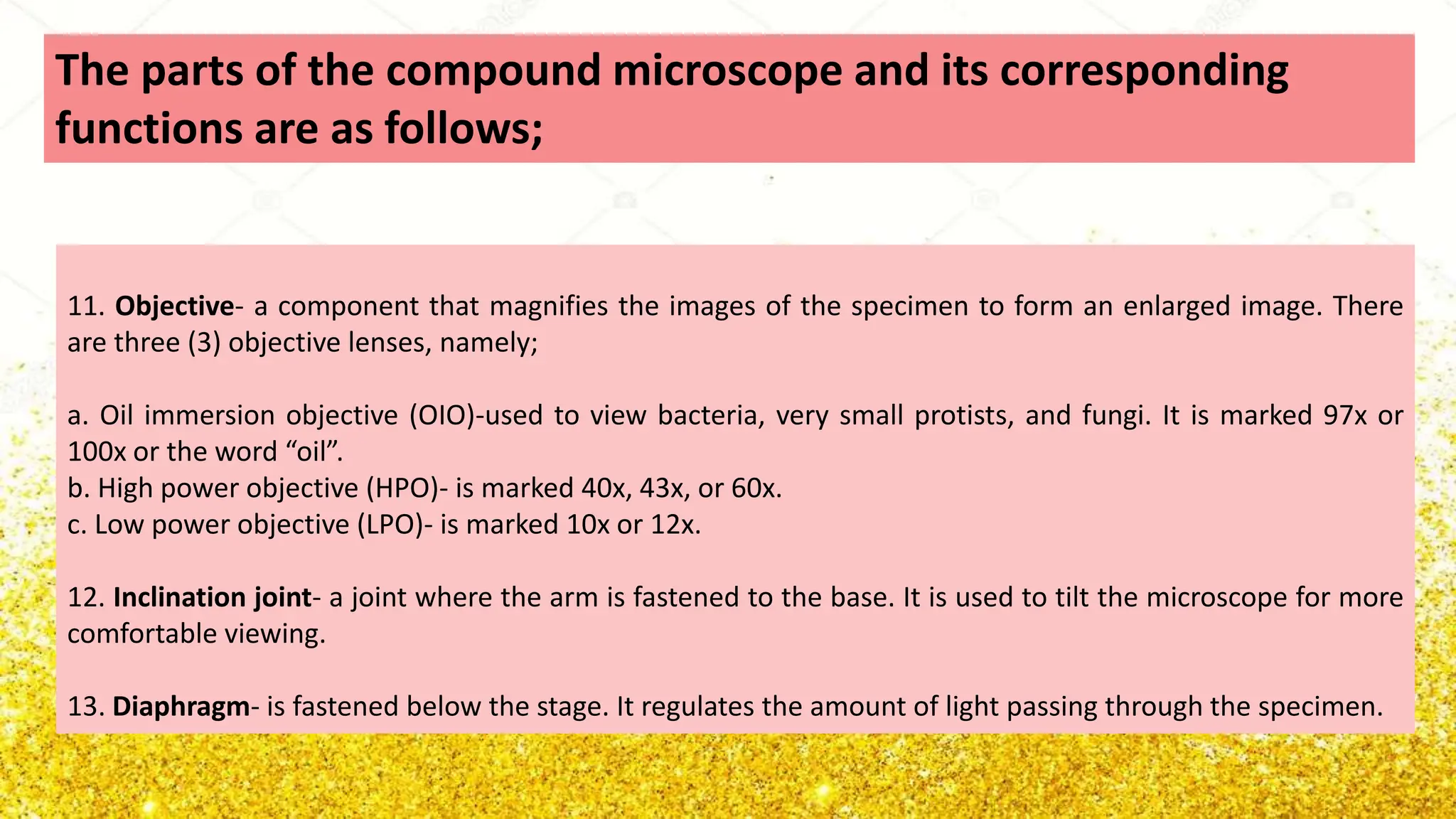 The parts of the compound microscope and its corresponding functions are as follows;

11. Objective- a component that magnifies the images of the specimen to form an enlarged image. There are three (3) objective lenses, namely;

a. Oil immersion objective (OIO)-used to view bacteria, very small protists, and fungi. It is marked 97x or 100x or the word “oil”.
b. High power objective (HPO)- is marked 40x, 43x, or 60x.
c. Low power objective (LPO)- is marked 10x or 12x.

12. Inclination joint- a joint where the arm is fastened to the base. It is used to tilt the microscope for more comfortable viewing.

13. Diaphragm- is fastened below the stage. It regulates the amount of light passing through the specimen.